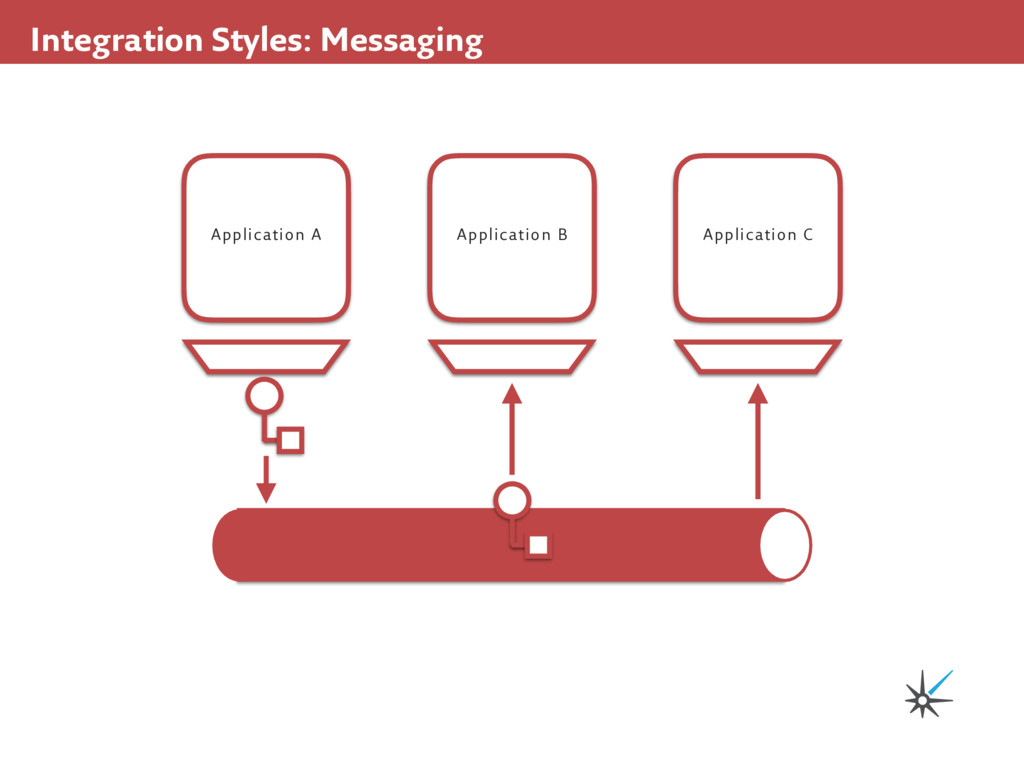 Integration Styles: Messaging

Application A

Application B

Application C